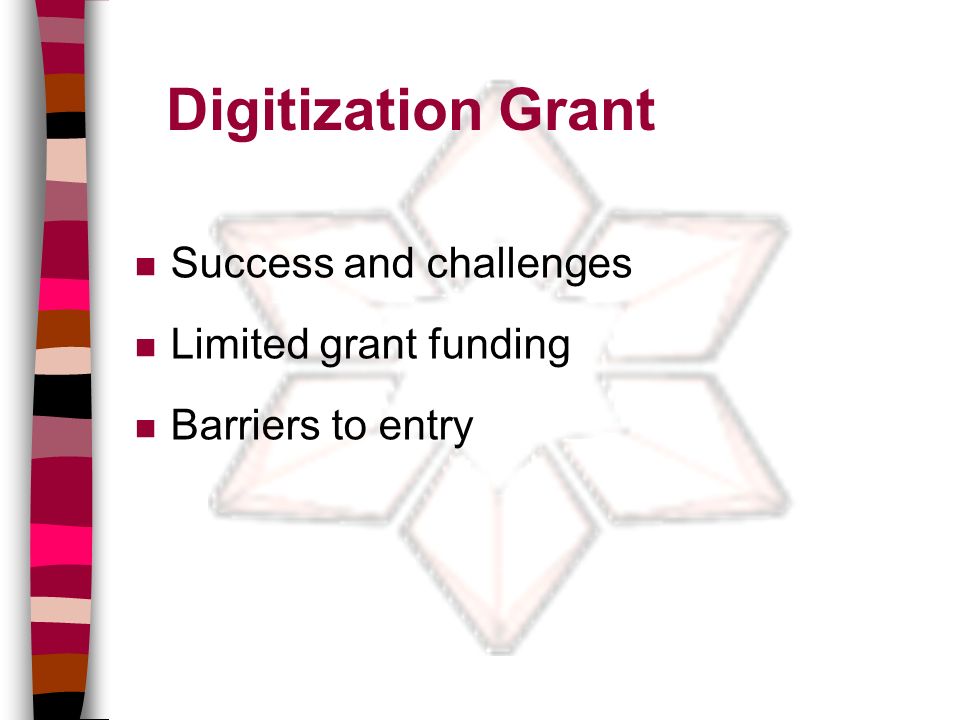 Digitization Grant

- Success and challenges
- Limited grant funding
- Barriers to entry